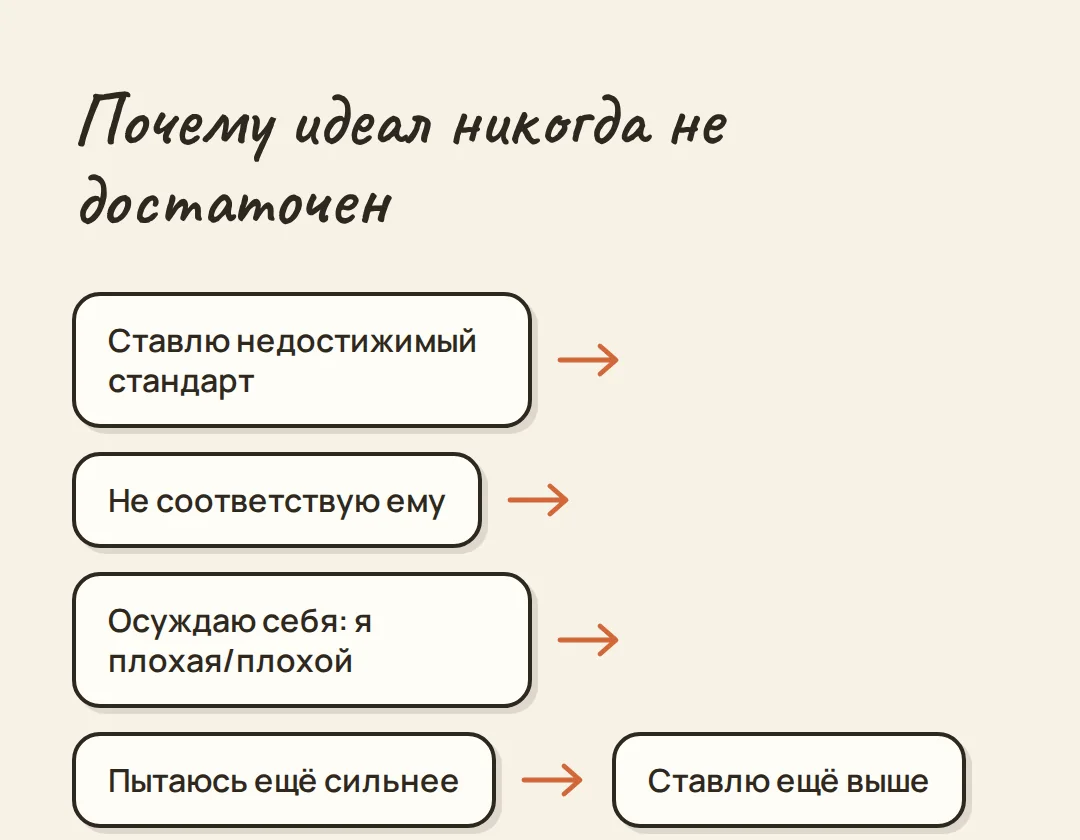 Почему идеал никогда не достаточен

Ставлю недостижимый стандарт

Не соответствую ему

Осуждаю себя: я плохая/плохой

Пытаюсь ещё сильнее

Ставлю ещё выше